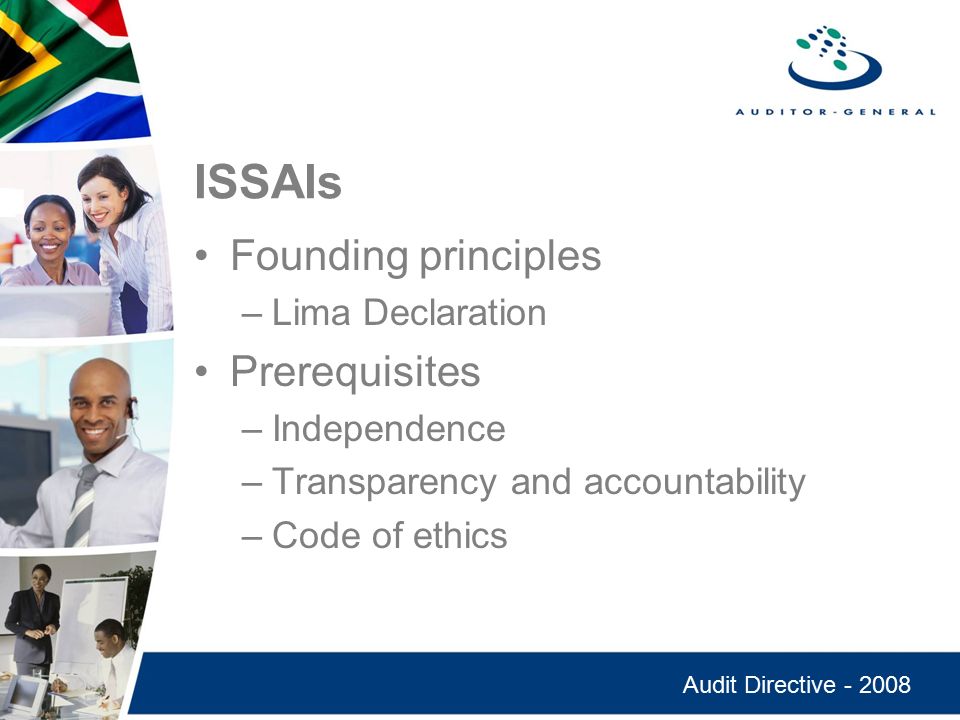 AUDITOR-GENERAL

ISSAIs

• Founding principles
– Lima Declaration
• Prerequisites
– Independence
– Transparency and accountability
– Code of ethics

Audit Directive - 2008